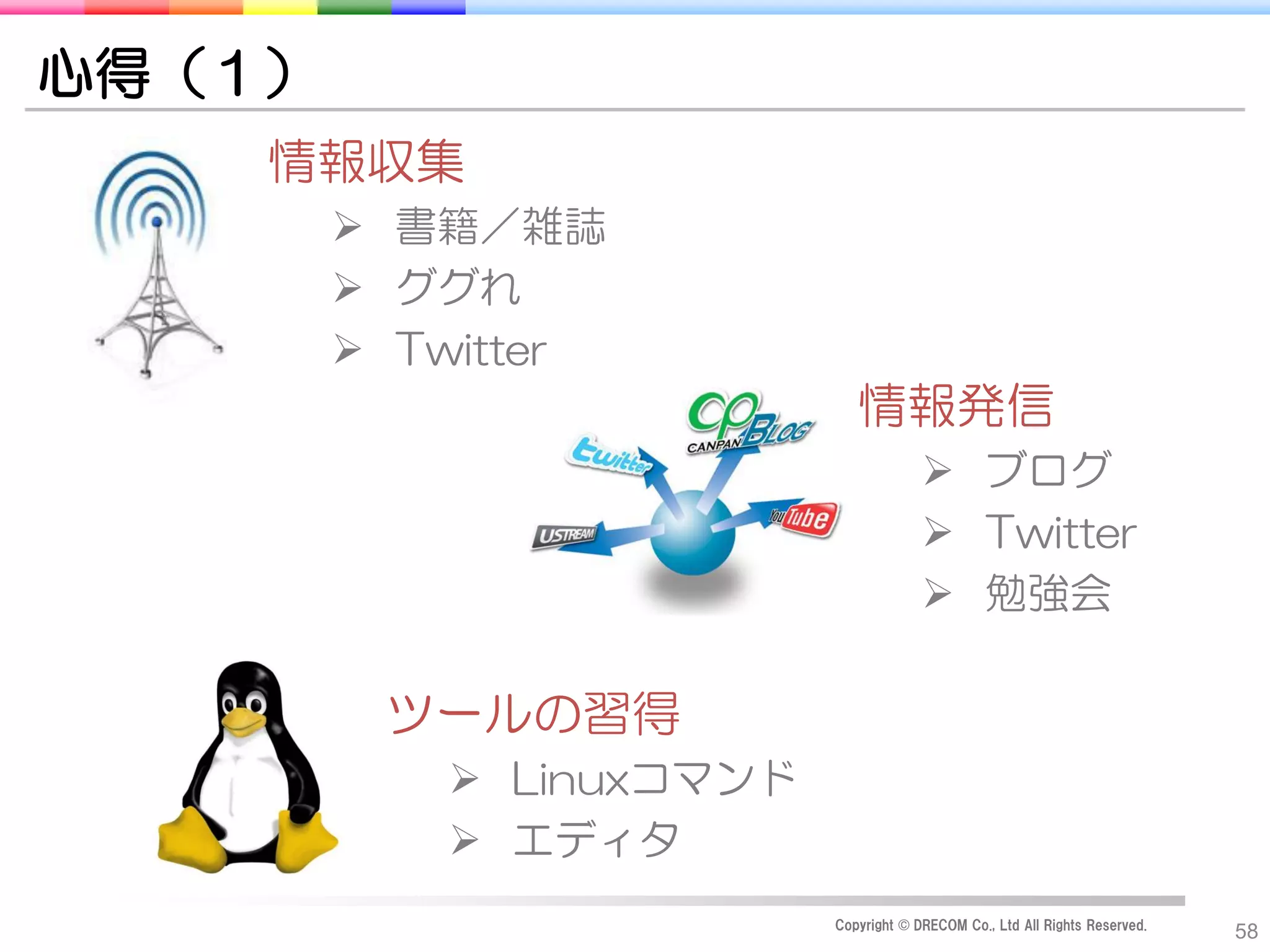 心得（1）

情報収集

➢ 書籍／雑誌
➢ ググれ
➢ Twitter

twitter
CP CANPAN BLOG
USTREAM
YouTube

情報発信

➢ ブログ
➢ Twitter
➢ 勉強会

ツールの習得

➢ Linuxコマンド
➢ エディタ

Copyright © DRECOM Co., Ltd All Rights Reserved.

58